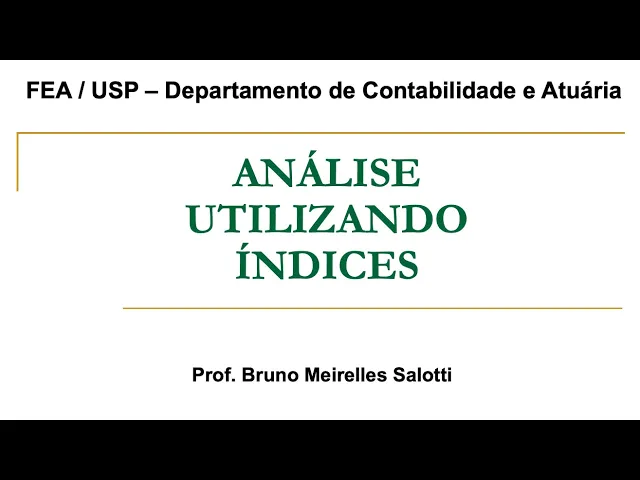 FEA / USP – Departamento de Contabilidade e Atuária

ANÁLISE UTILIZANDO ÍNDICES

Prof. Bruno Meirelles Salotti